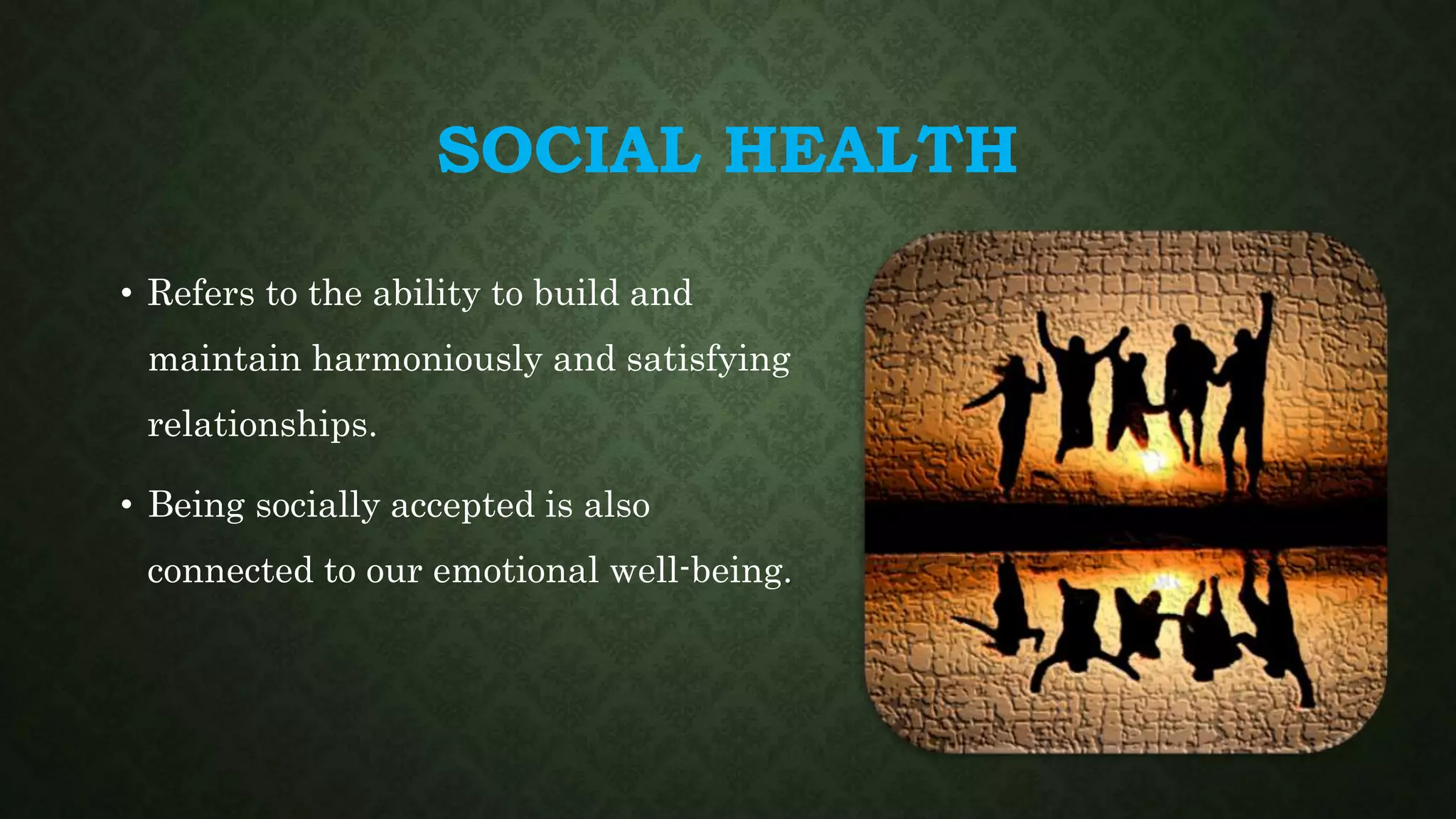 SOCIAL HEALTH

• Refers to the ability to build and maintain harmoniously and satisfying relationships.

• Being socially accepted is also connected to our emotional well-being.